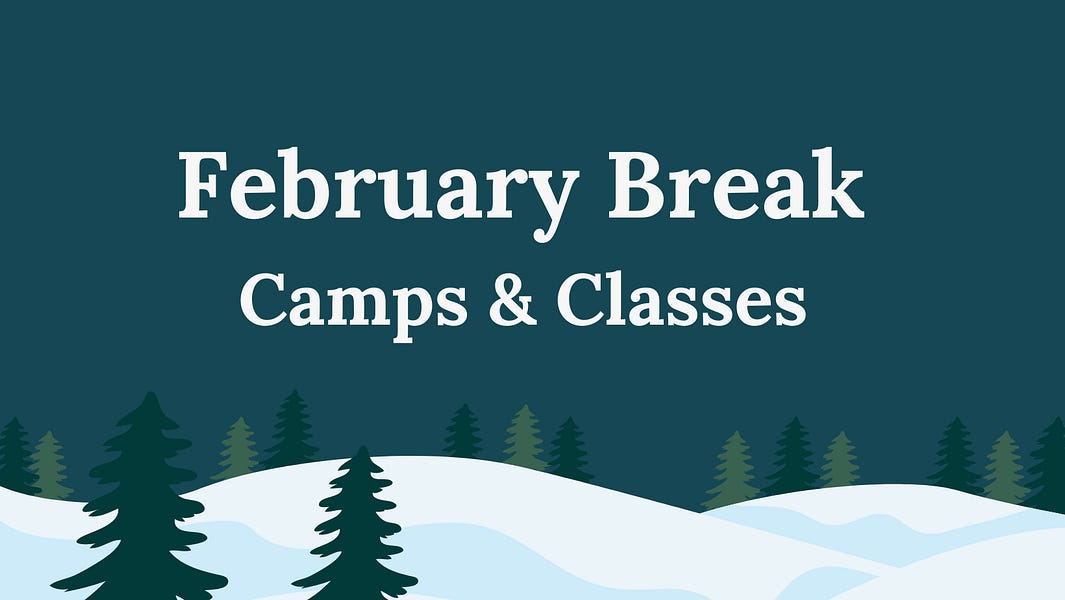 February Break
Camps & Classes